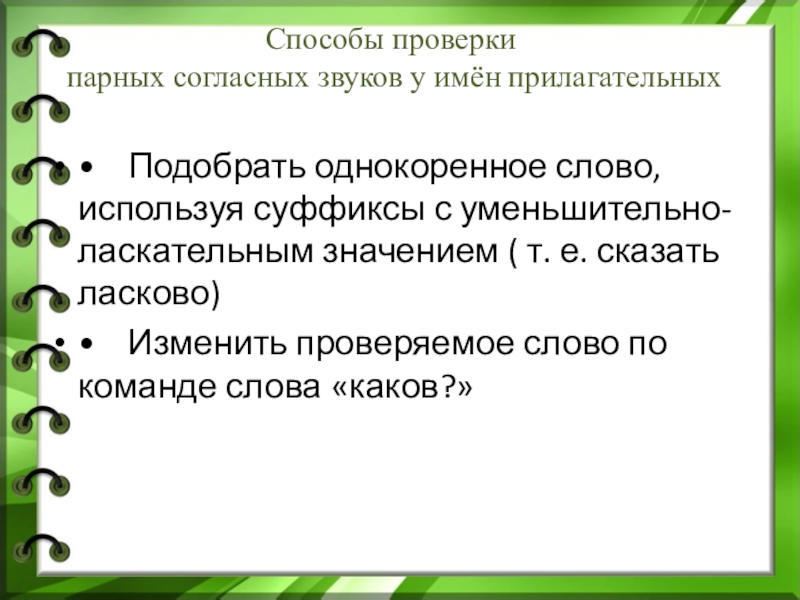 Способы проверки
парных согласных звуков у имён прилагательных

• • Подобрать однокоренное слово, используя суффиксы с уменьшительно-ласкательным значением ( т. е. сказать ласково)

• • Изменить проверяемое слово по команде слова «каков?»